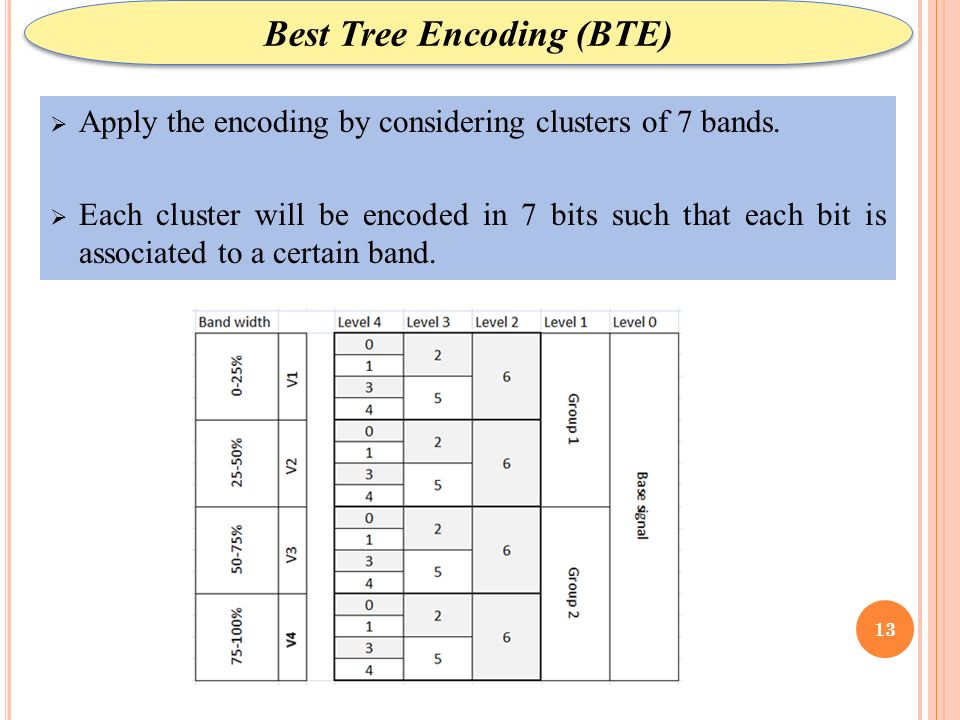 Best Tree Encoding (BTE)

➢ Apply the encoding by considering clusters of 7 bands.

➢ Each cluster will be encoded in 7 bits such that each bit is associated to a certain band.

| Band width | | Level 4 | Level 3 | Level 2 | Level 1 | Level 0 |
|---|---|---|---|---|---|---|
| 0-25% | V1 | 0 | 2 | 6 | Group 1 | Base signal |
| | | 1 | | | | |
| | | 3 | 5 | | | |
| | | 4 | | | | |
| 25-50% | V2 | 0 | 2 | 6 | | |
| | | 1 | | | | |
| | | 3 | 5 | | | |
| | | 4 | | | | |
| 50-75% | V3 | 0 | 2 | 6 | Group 2 | |
| | | 1 | | | | |
| | | 3 | 5 | | | |
| | | 4 | | | | |
| 75-100% | V4 | 0 | 2 | 6 | | |
| | | 1 | | | | |
| | | 3 | 5 | | | |
| | | 4 | | | | |

13